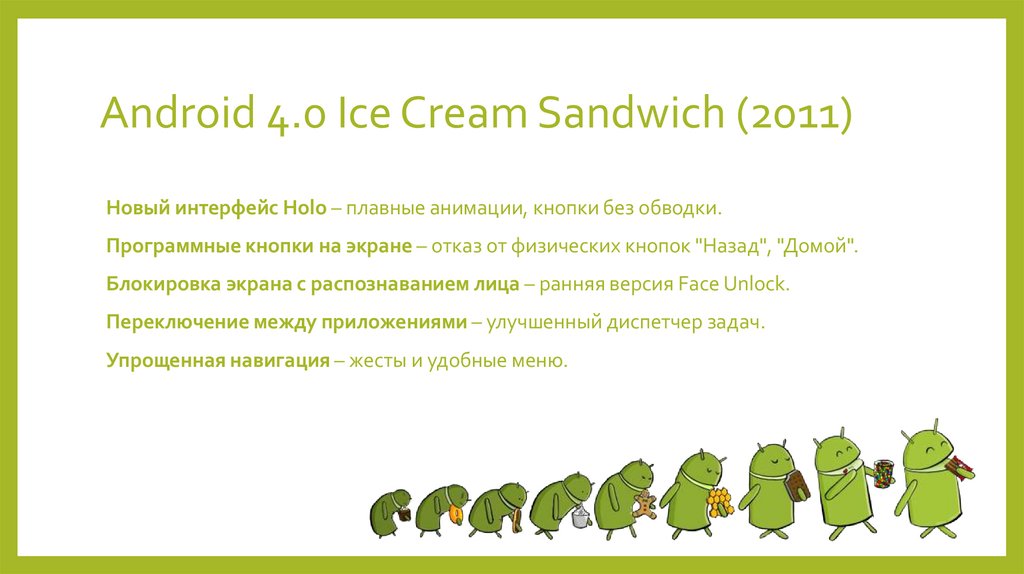 Android 4.0 Ice Cream Sandwich (2011)

Новый интерфейс Holo – плавные анимации, кнопки без обводки.

Программные кнопки на экране – отказ от физических кнопок "Назад", "Домой".

Блокировка экрана с распознаванием лица – ранняя версия Face Unlock.

Переключение между приложениями – улучшенный диспетчер задач.

Упрощенная навигация – жесты и удобные меню.